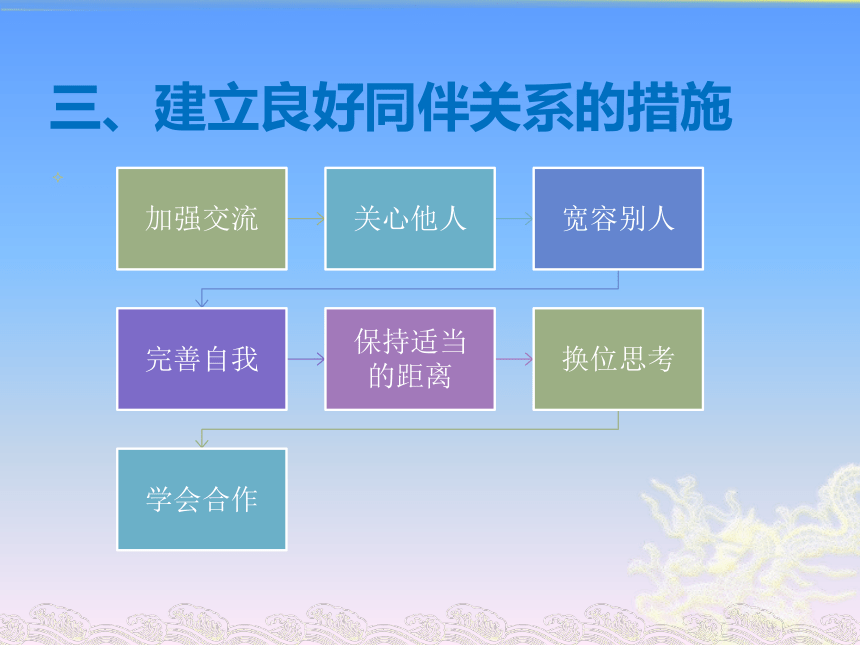 三、建立良好同伴关系的措施

加强交流

关心他人

宽容别人

完善自我

保持适当的距离

换位思考

学会合作